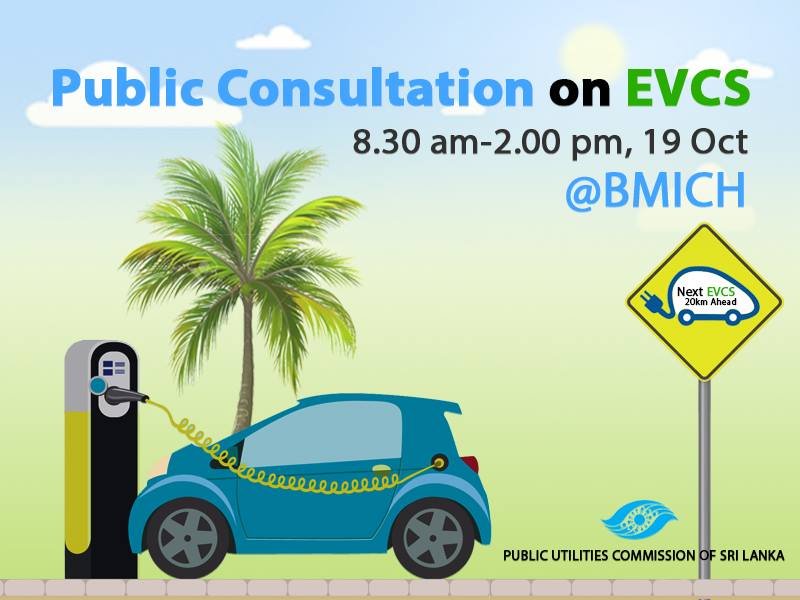 Public Consultation on EVCS
8.30 am-2.00 pm, 19 Oct
@BMICH

Next EVCS
20km Ahead

PUBLIC UTILITIES COMMISSION OF SRI LANKA